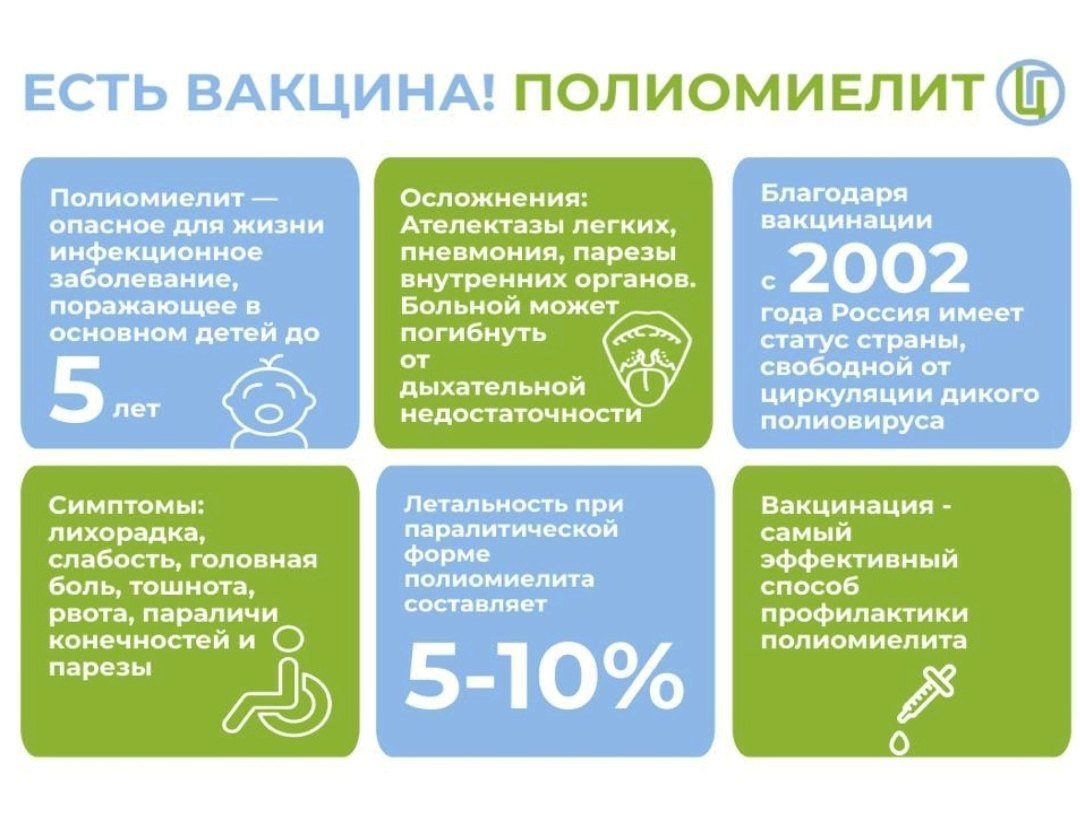 ЕСТЬ ВАКЦИНА! ПОЛИОМИЕЛИТ

Полиомиелит — опасное для жизни инфекционное заболевание, поражающее в основном детей до 5 лет

Осложнения: Ателектазы легких, пневмония, парезы внутренних органов. Больной может погибнуть от дыхательной недостаточности

Благодаря вакцинации с 2002 года Россия имеет статус страны, свободной от циркуляции дикого полиовируса

Симптомы: лихорадка, слабость, головная боль, тошнота, рвота, параличи конечностей и парезы

Летальность при паралитической форме полиомиелита составляет 5-10%

Вакцинация - самый эффективный способ профилактики полиомиелита